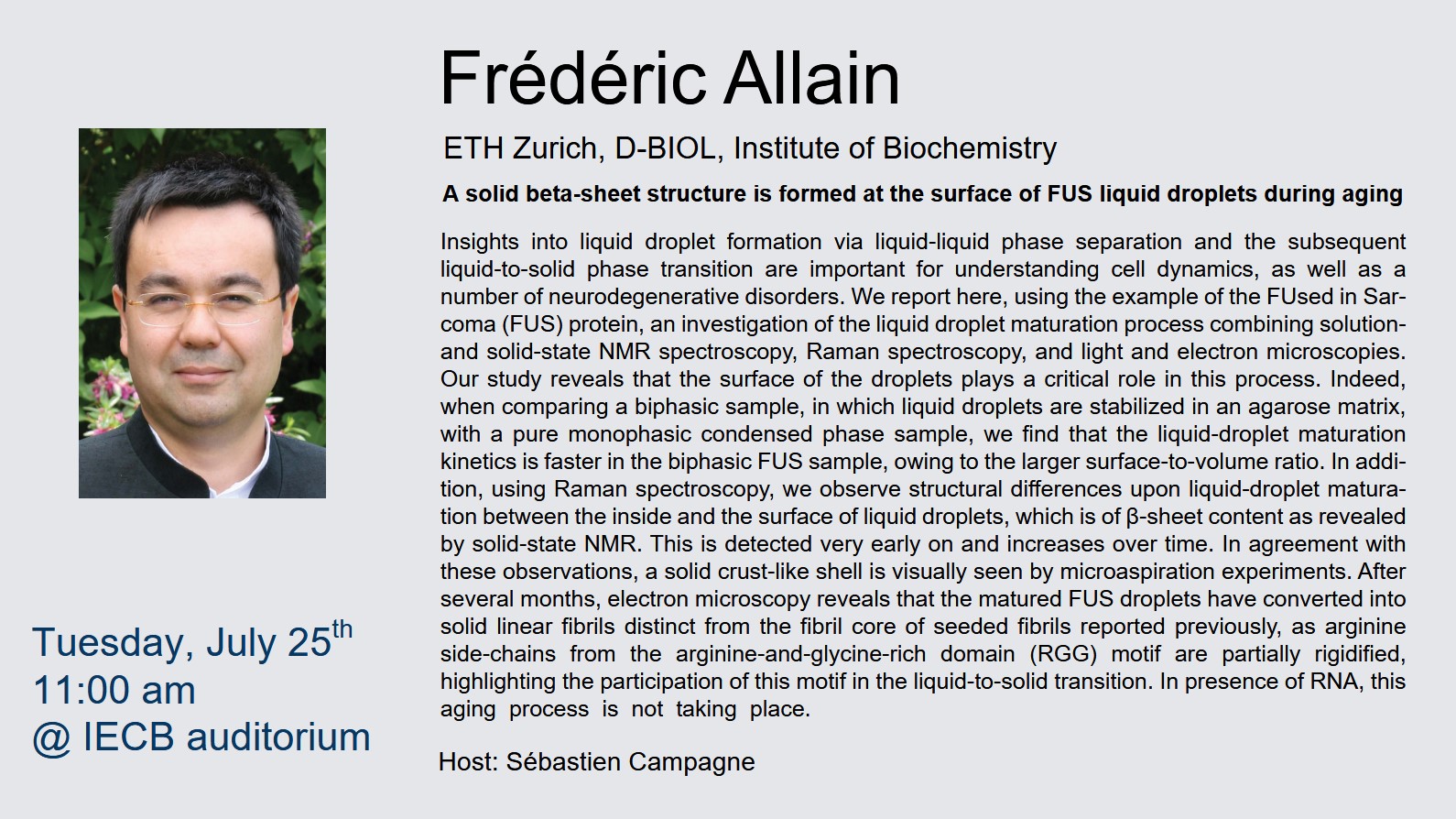 Frédéric Allain

ETH Zurich, D-BIOL, Institute of Biochemistry

A solid beta-sheet structure is formed at the surface of FUS liquid droplets during aging

Insights into liquid droplet formation via liquid-liquid phase separation and the subsequent liquid-to-solid phase transition are important for understanding cell dynamics, as well as a number of neurodegenerative disorders. We report here, using the example of the FUsed in Sarcoma (FUS) protein, an investigation of the liquid droplet maturation process combining solution- and solid-state NMR spectroscopy, Raman spectroscopy, and light and electron microscopies. Our study reveals that the surface of the droplets plays a critical role in this process. Indeed, when comparing a biphasic sample, in which liquid droplets are stabilized in an agarose matrix, with a pure monophasic condensed phase sample, we find that the liquid-droplet maturation kinetics is faster in the biphasic FUS sample, owing to the larger surface-to-volume ratio. In addition, using Raman spectroscopy, we observe structural differences upon liquid-droplet maturation between the inside and the surface of liquid droplets, which is of β-sheet content as revealed by solid-state NMR. This is detected very early on and increases over time. In agreement with these observations, a solid crust-like shell is visually seen by microaspiration experiments. After several months, electron microscopy reveals that the matured FUS droplets have converted into solid linear fibrils distinct from the fibril core of seeded fibrils reported previously, as arginine side-chains from the arginine-and-glycine-rich domain (RGG) motif are partially rigidified, highlighting the participation of this motif in the liquid-to-solid transition. In presence of RNA, this aging process is not taking place.

Host: Sébastien Campagne

Tuesday, July 25$^{th}$
11:00 am
@ IECB auditorium